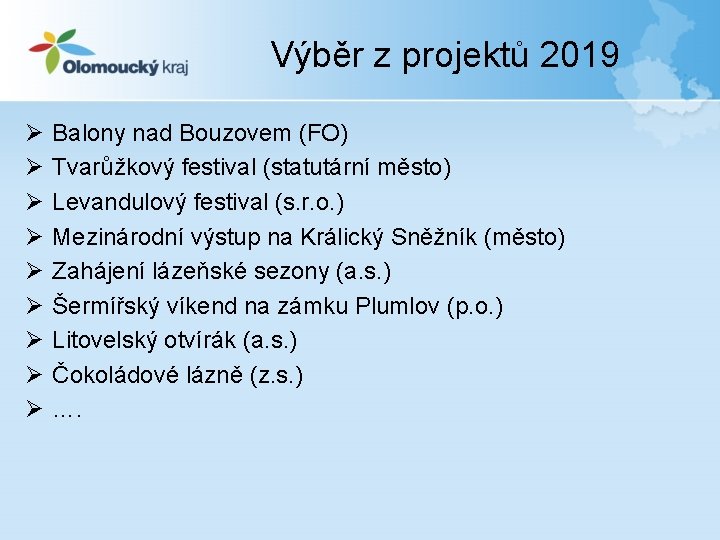 Olomoucký kraj

Výběr z projektů 2019

➢ Balony nad Bouzovem (FO)
➢ Tvarůžkový festival (statutární město)
➢ Levandulový festival (s.r.o.)
➢ Mezinárodní výstup na Králický Sněžník (město)
➢ Zahájení lázeňské sezony (a.s.)
➢ Šermířský víkend na zámku Plumlov (p.o.)
➢ Litovelský otvírák (a.s.)
➢ Čokoládové lázně (z.s.)
➢ ….